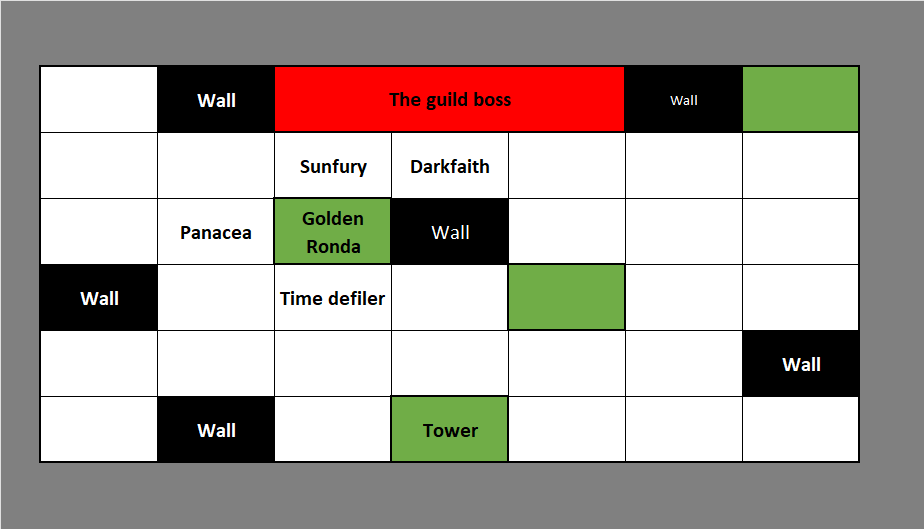 |  | Wall | The guild boss |  |  | Wall |  |
|---|---|---|---|---|---|---|
|  |  | Sunfury | Darkfaith |  |  |  |
|  | Panacea | Golden Ronda | Wall |  |  |  |
| Wall |  | Time defiler |  |  |  |  |
|  |  |  |  |  |  | Wall |
|  | Wall |  | Tower |  |  |  |